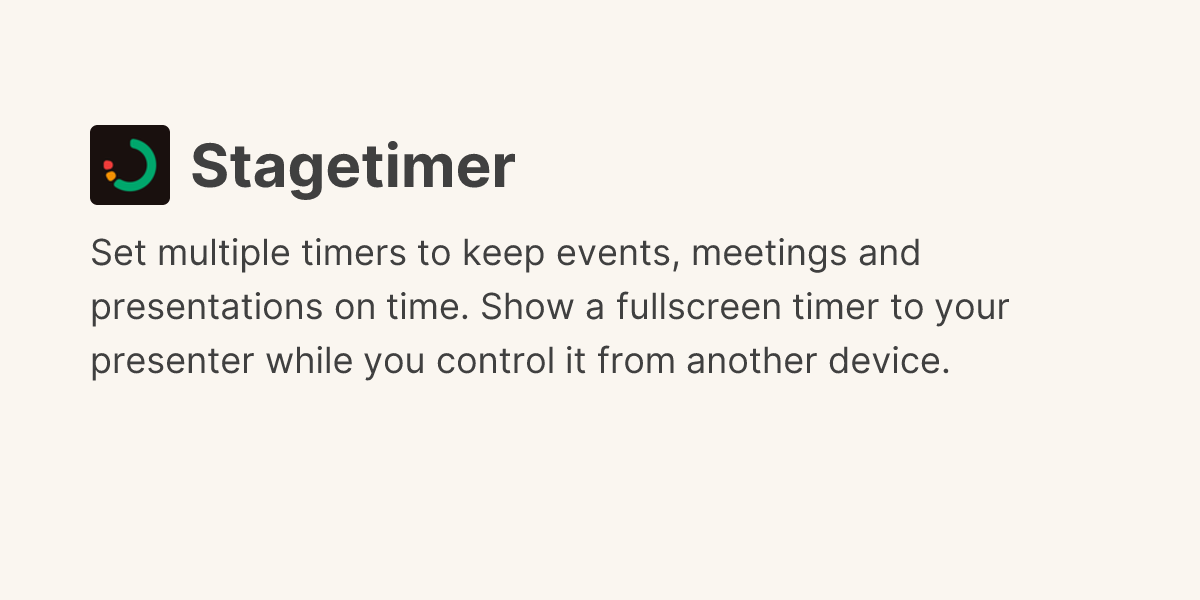 Stagetimer

Set multiple timers to keep events, meetings and presentations on time. Show a fullscreen timer to your presenter while you control it from another device.